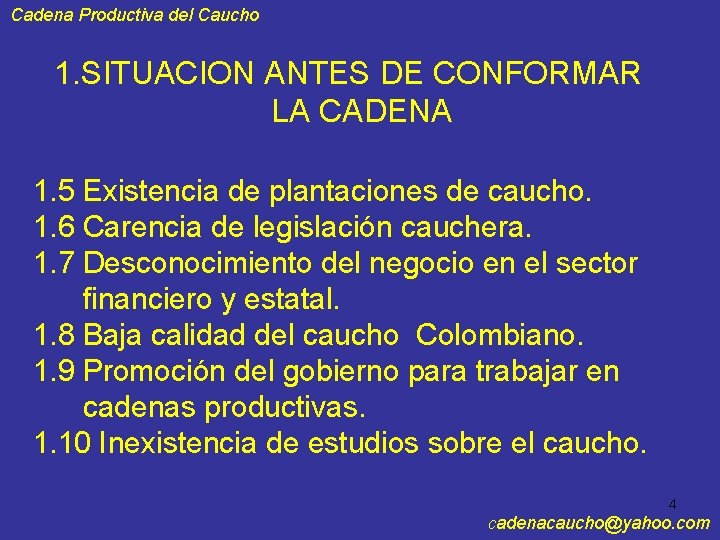 Cadena Productiva del Caucho

1.SITUACION ANTES DE CONFORMAR LA CADENA

1.5 Existencia de plantaciones de caucho.
1.6 Carencia de legislación cauchera.
1.7 Desconocimiento del negocio en el sector financiero y estatal.
1.8 Baja calidad del caucho Colombiano.
1.9 Promoción del gobierno para trabajar en cadenas productivas.
1.10 Inexistencia de estudios sobre el caucho.

4

cadenacaucho@yahoo.com